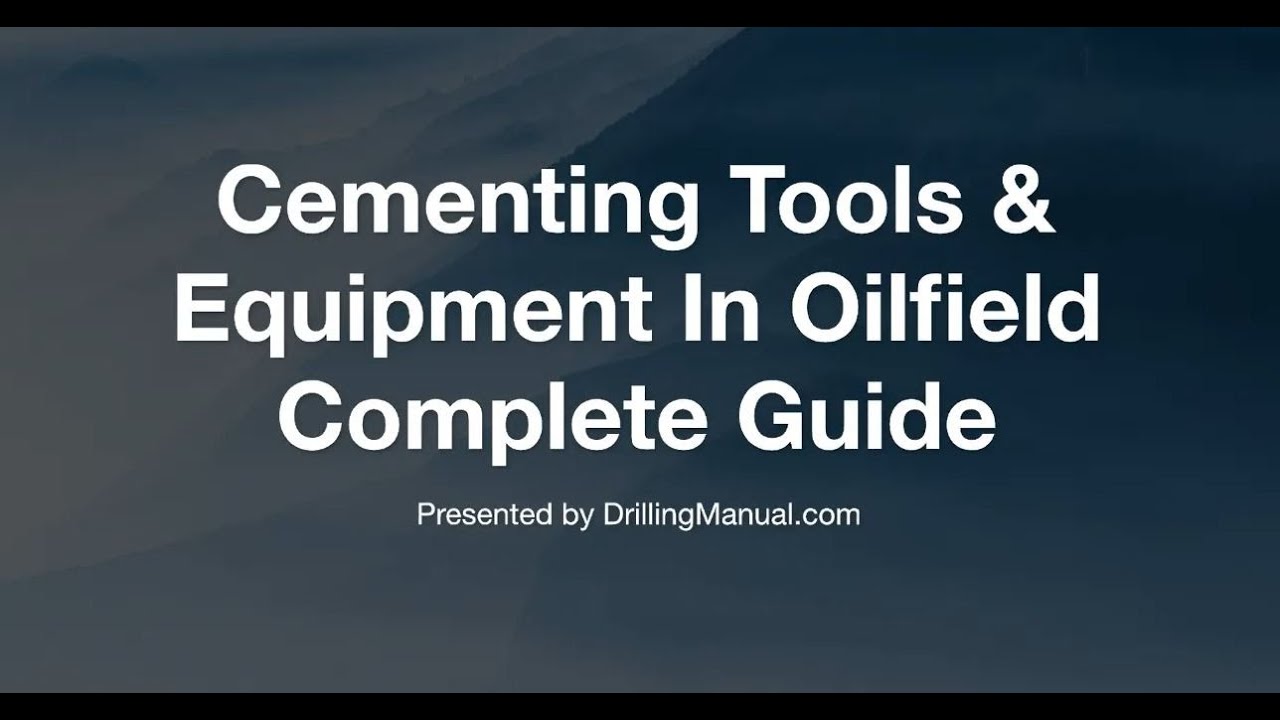 Cementing Tools & Equipment In Oilfield Complete Guide

Presented by DrillingManual.com